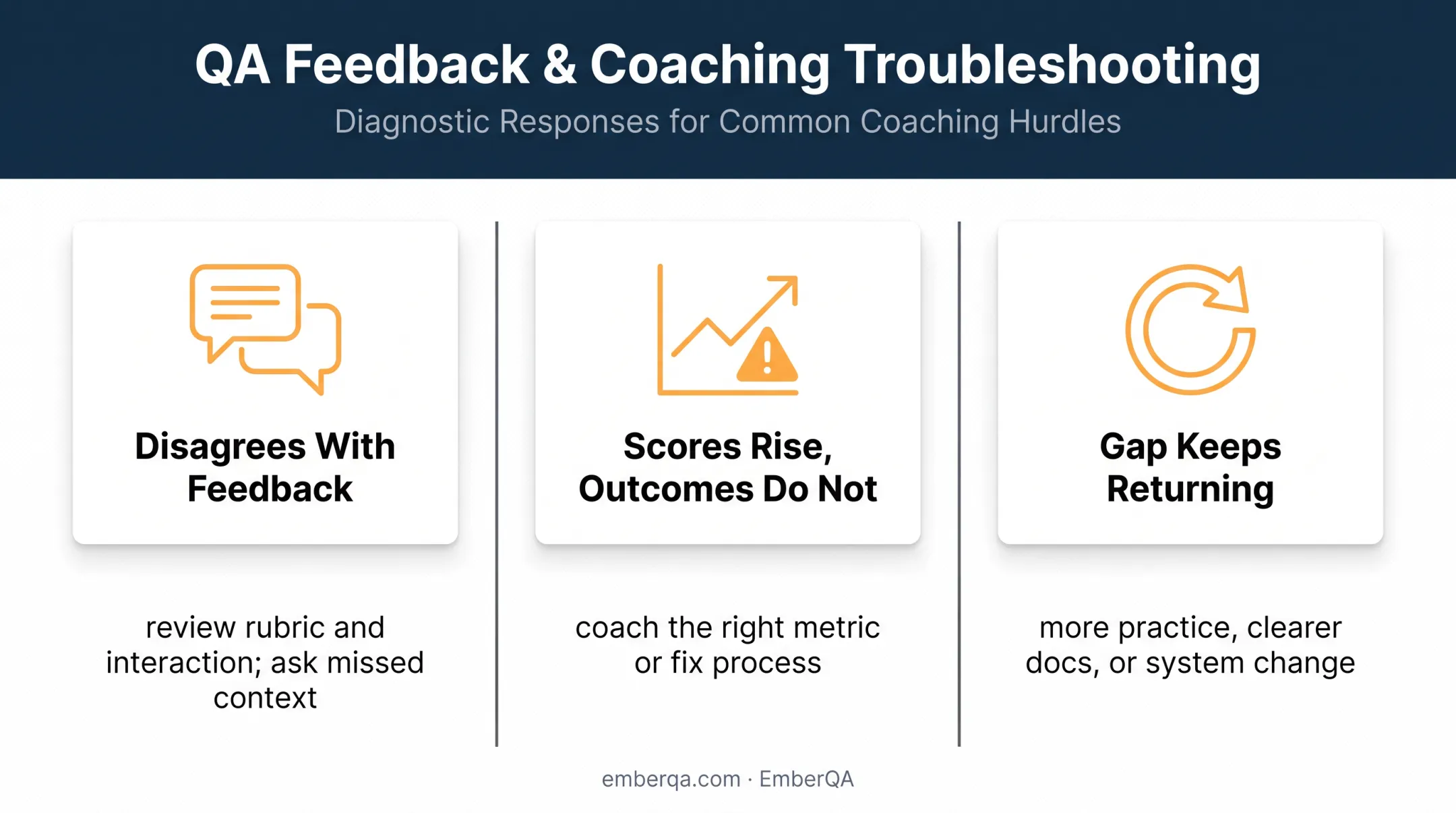 QA Feedback & Coaching Troubleshooting

Diagnostic Responses for Common Coaching Hurdles

Disagrees With Feedback

review rubric and interaction; ask missed context

Scores Rise, Outcomes Do Not

coach the right metric or fix process

Gap Keeps Returning

more practice, clearer docs, or system change

emberqa.com · EmberQA